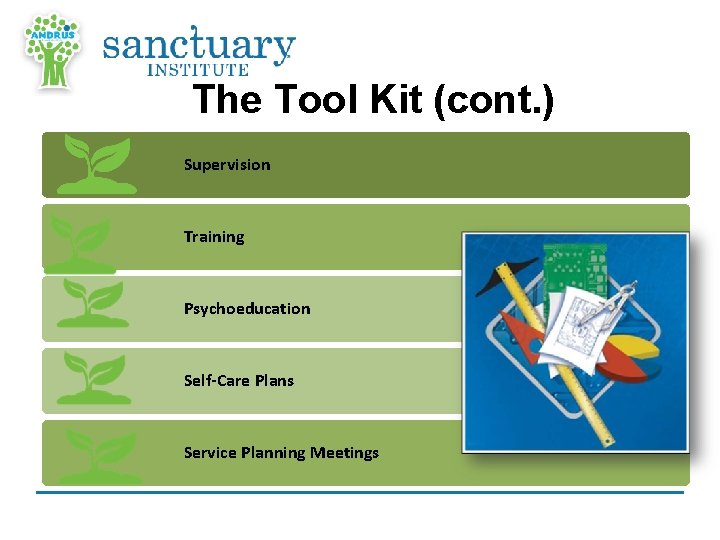 ANDRUS

sanctuary
INSTITUTE

The Tool Kit (cont.)

Supervision

Training

Psychoeducation

Self-Care Plans

Service Planning Meetings